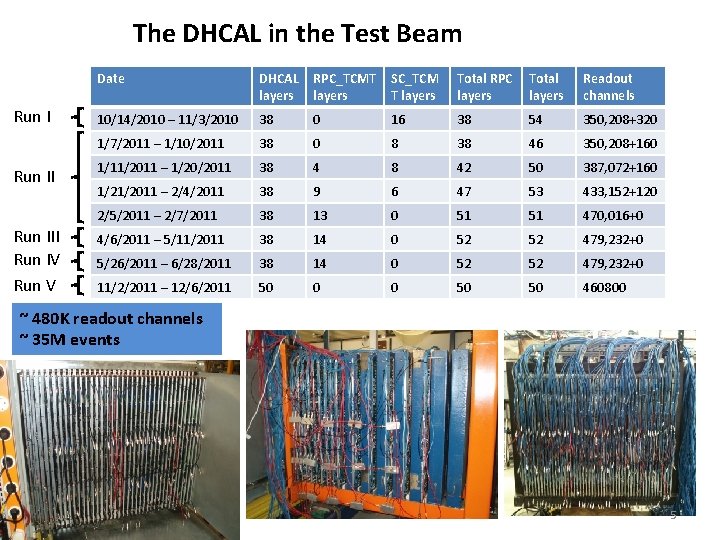 The DHCAL in the Test Beam

| | Date | DHCAL layers | RPC_TCMT layers | SC_TCMT layers | Total RPC layers | Total layers | Readout channels |
|---|---|---|---|---|---|---|---|
| Run I | 10/14/2010 – 11/3/2010 | 38 | 0 | 16 | 38 | 54 | 350,208+320 |
| Run II | 1/7/2011 – 1/10/2011 | 38 | 0 | 8 | 38 | 46 | 350,208+160 |
| | 1/11/2011 – 1/20/2011 | 38 | 4 | 8 | 42 | 50 | 387,072+160 |
| | 1/21/2011 – 2/4/2011 | 38 | 9 | 6 | 47 | 53 | 433,152+120 |
| | 2/5/2011 – 2/7/2011 | 38 | 13 | 0 | 51 | 51 | 470,016+0 |
| Run III | 4/6/2011 – 5/11/2011 | 38 | 14 | 0 | 52 | 52 | 479,232+0 |
| Run IV | 5/26/2011 – 6/28/2011 | 38 | 14 | 0 | 52 | 52 | 479,232+0 |
| Run V | 11/2/2011 – 12/6/2011 | 50 | 0 | 0 | 50 | 50 | 460800 |

~ 480K readout channels
~ 35M events

5